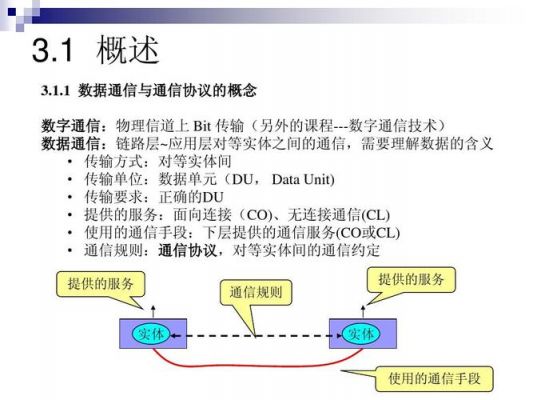 3.1 概述

3.1.1 数据通信与通信协议的概念

数字通信：物理信道上 Bit 传输（另外的课程---数字通信技术）
数据通信：链路层~应用层对等实体之间的通信，需要理解数据的含义
• 传输方式：对等实体间
• 传输单位：数据单元（DU， Data Unit)
• 传输要求：正确的DU
• 提供的服务：面向连接（CO)、无连接通信(CL)
• 使用的通信手段：下层提供的通信服务(CO或CL)
• 通信规则：通信协议，对等实体间的通信约定

提供的服务
通信规则
提供的服务
实体
实体
使用的通信手段